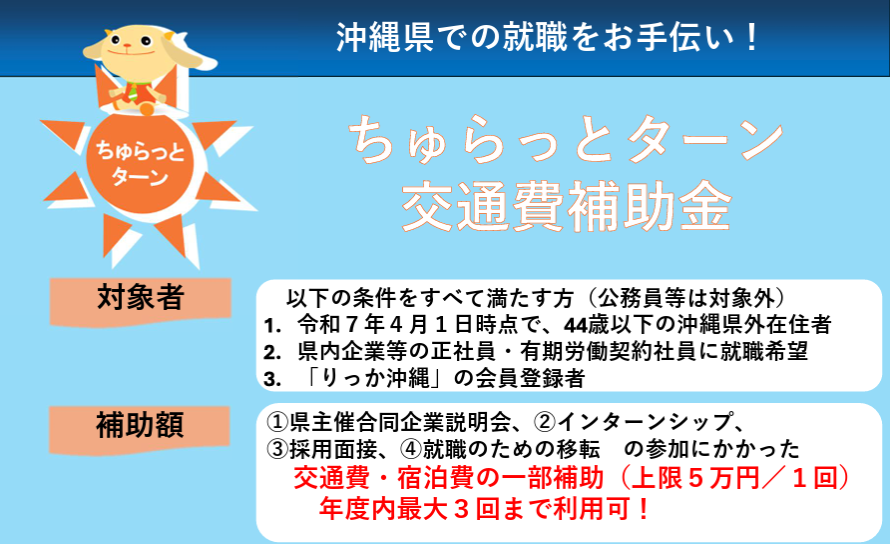 沖縄県での就職をお手伝い！

ちゅらっとターン

ちゅらっとターン
交通費補助金

対象者

以下の条件をすべて満たす方（公務員等は対象外）
1. 令和７年４月１日時点で、44歳以下の沖縄県外在住者
2. 県内企業等の正社員・有期労働契約社員に就職希望
3. 「りっか沖縄」の会員登録者

補助額

①県主催合同企業説明会、②インターンシップ、
③採用面接、④就職のための移転　の参加にかかった
交通費・宿泊費の一部補助（上限５万円／１回）
年度内最大３回まで利用可！